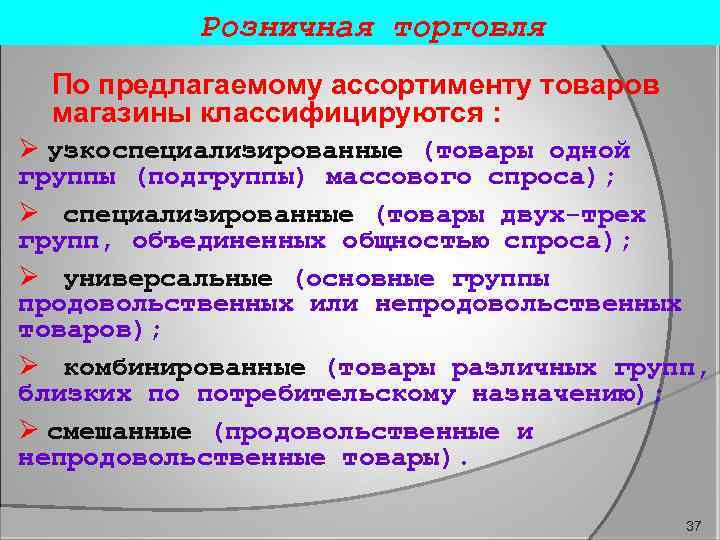 Розничная торговля

По предлагаемому ассортименту товаров магазины классифицируются :

➢ узкоспециализированные (товары одной группы (подгруппы) массового спроса);

➢ специализированные (товары двух-трех групп, объединенных общностью спроса);

➢ универсальные (основные группы продовольственных или непродовольственных товаров);

➢ комбинированные (товары различных групп, близких по потребительскому назначению);

➢ смешанные (продовольственные и непродовольственные товары).

37